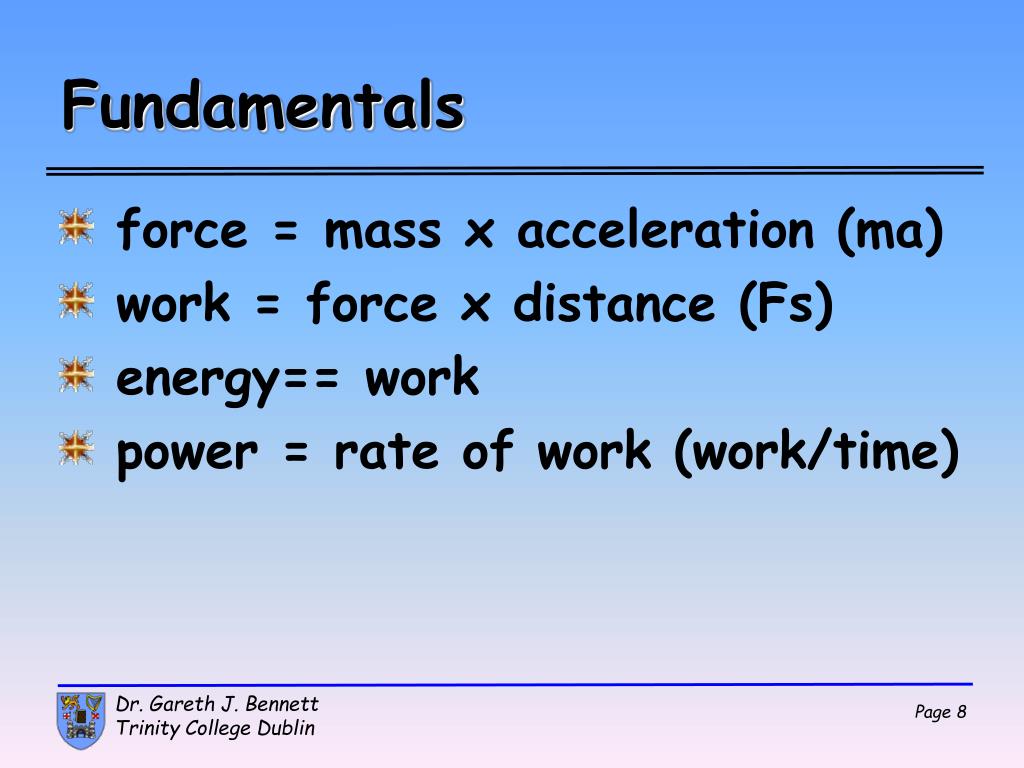 Fundamentals

force = mass x acceleration (ma)
work = force x distance (Fs)
energy== work
power = rate of work (work/time)

Dr. Gareth J. Bennett
Trinity College Dublin

Page 8